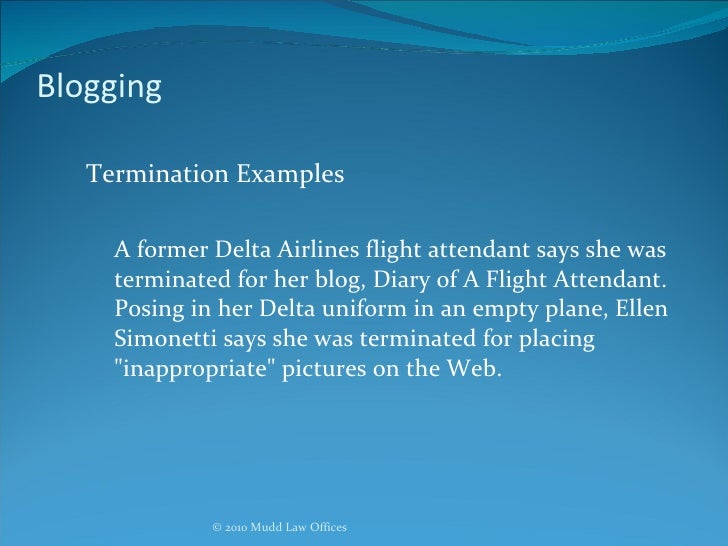 Blogging

Termination Examples

A former Delta Airlines flight attendant says she was terminated for her blog, Diary of A Flight Attendant. Posing in her Delta uniform in an empty plane, Ellen Simonetti says she was terminated for placing "inappropriate" pictures on the Web.

© 2010 Mudd Law Offices